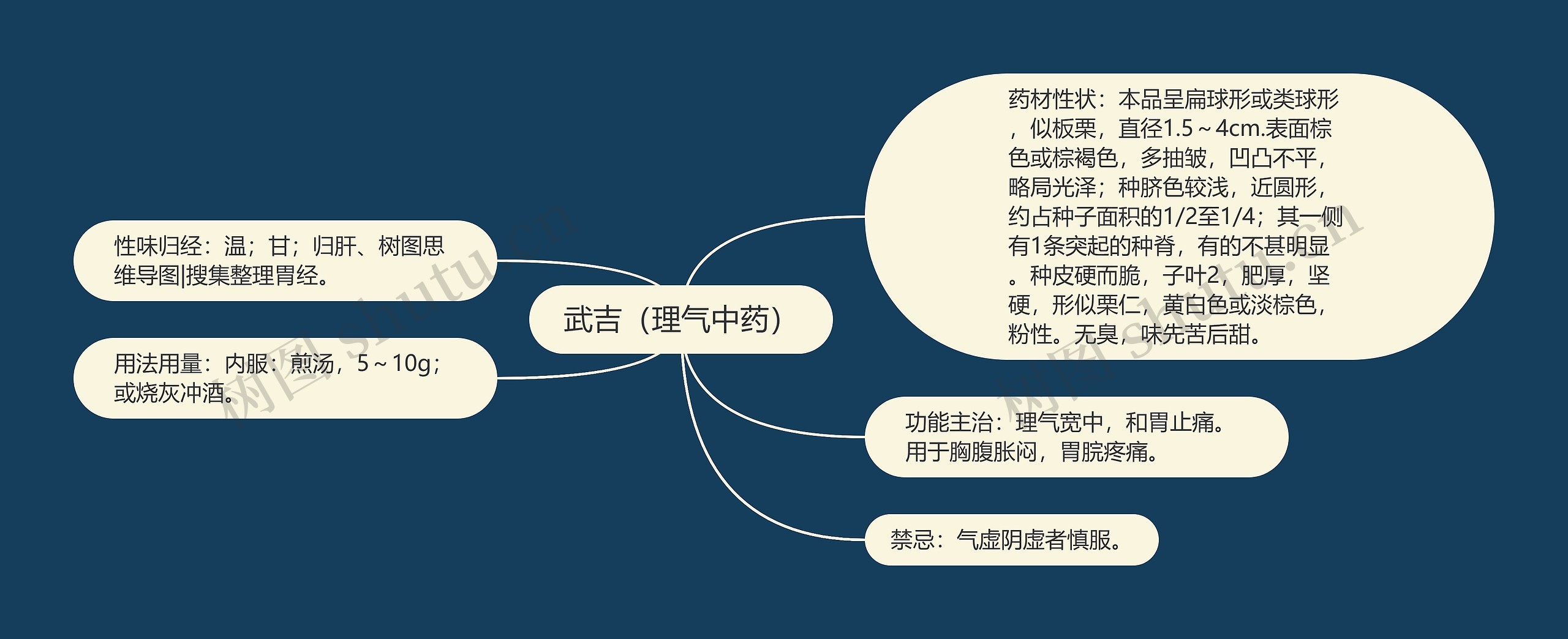 武吉（理气中药）

性味归经：温；甘；归肝、树图思维导图|搜集整理胃经。

用法用量：内服：煎汤，5～10g；或烧灰冲酒。

药材性状：本品呈扁球形或类球形，似板栗，直径1.5～4cm.表面棕色或棕褐色，多抽皱，凹凸不平，略局光泽；种脐色较浅，近圆形，约占种子面积的1/2至1/4；其一侧有1条突起的种脊，有的不甚明显。种皮硬而脆，子叶2，肥厚，坚硬，形似栗仁，黄白色或淡棕色，粉性。无臭，味先苦后甜。

功能主治：理气宽中，和胃止痛。用于胸腹胀闷，胃脘疼痛。

禁忌：气虚阴虚者慎服。

树图 shutu.cn

树图 shutu.cn